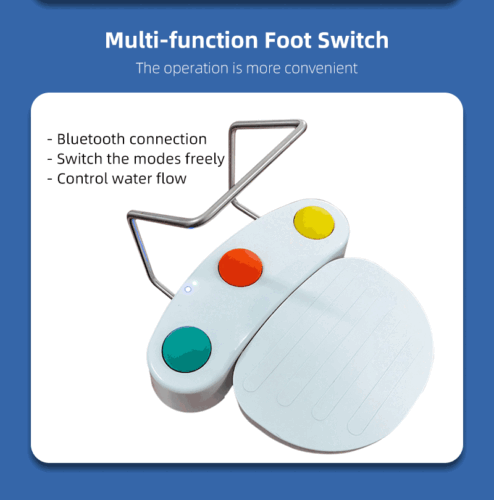 Multi-function Foot Switch

The operation is more convenient

- Bluetooth connection
- Switch the modes freely
- Control water flow